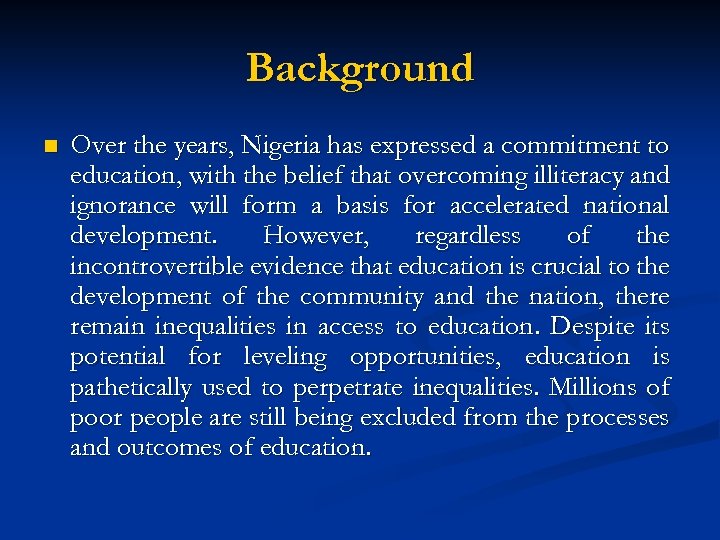 Background

Over the years, Nigeria has expressed a commitment to education, with the belief that overcoming illiteracy and ignorance will form a basis for accelerated national development. However, regardless of the incontrovertible evidence that education is crucial to the development of the community and the nation, there remain inequalities in access to education. Despite its potential for leveling opportunities, education is pathetically used to perpetrate inequalities. Millions of poor people are still being excluded from the processes and outcomes of education.